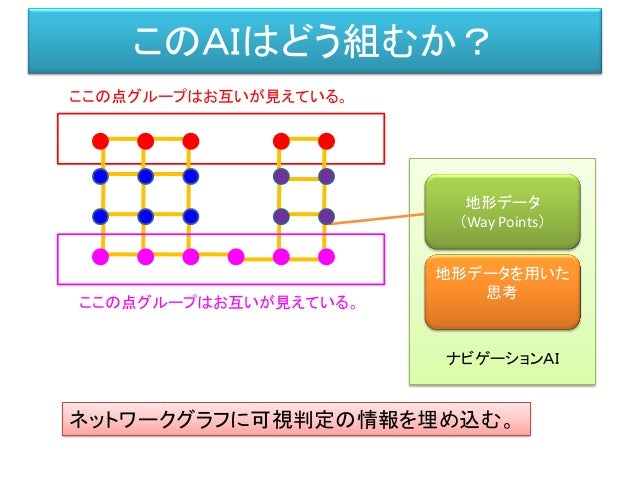 このAIはどう組むか？

ここの点グループはお互いが見えている。

ここの点グループはお互いが見えている。

地形データ
（Way Points）

地形データを用いた思考

ナビゲーションAI

ネットワークグラフに可視判定の情報を埋め込む。